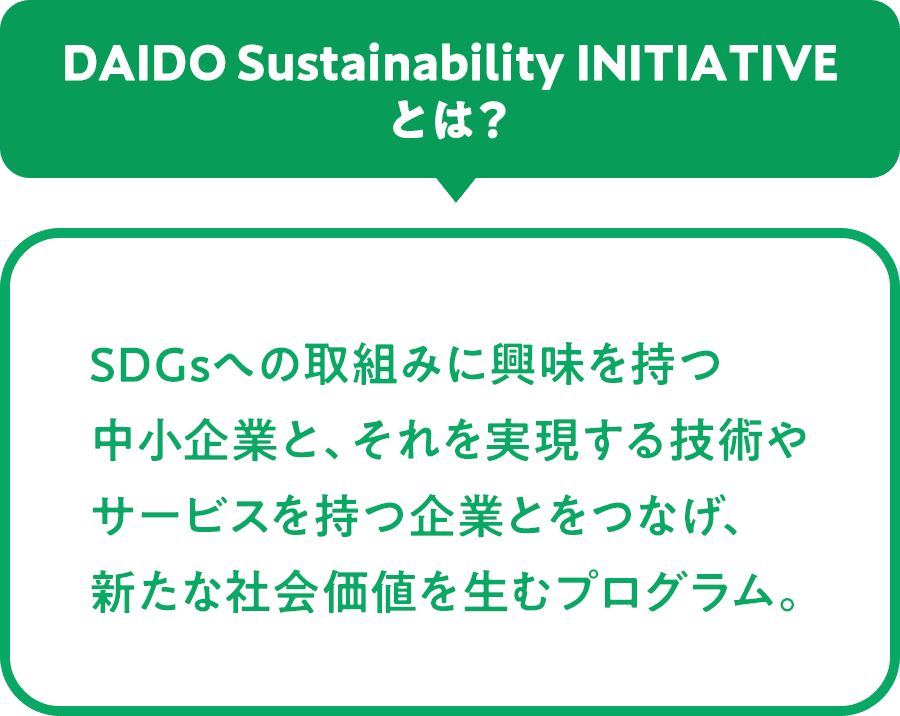 DAIDO Sustainability INITIATIVE とは？

SDGsへの取組みに興味を持つ中小企業と、それを実現する技術やサービスを持つ企業とをつなげ、新たな社会価値を生むプログラム。